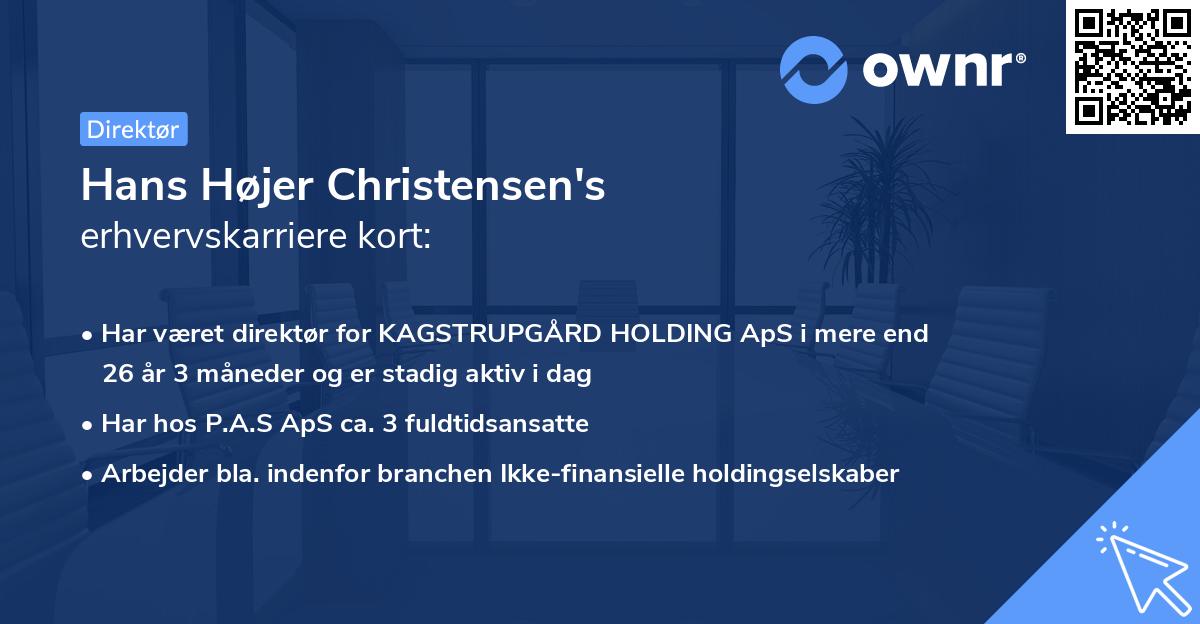 ownr®

Direktør

Hans Højer Christensen's
erhvervskarriere kort:

• Har været direktør for KAGSTRUPGÅRD HOLDING ApS i mere end 26 år 3 måneder og er stadig aktiv i dag

• Har hos P.A.S ApS ca. 3 fuldtidsansatte

• Arbejder bla. indenfor branchen Ikke-finansielle holdingselskaber